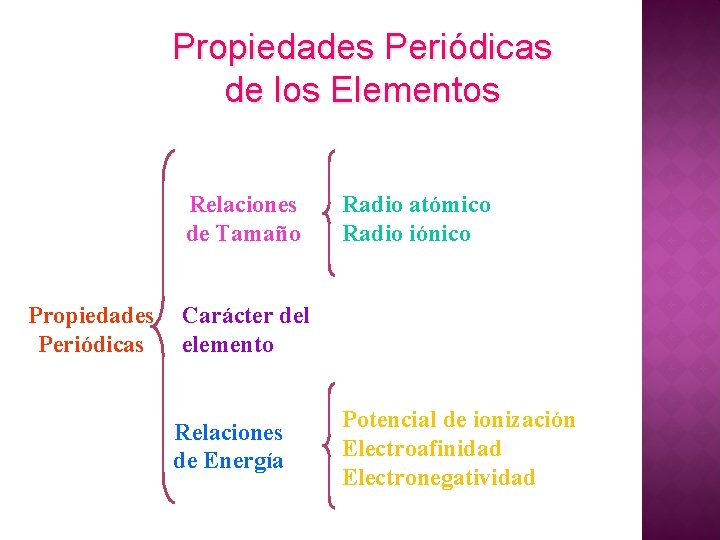 Propiedades Periódicas de los Elementos

Propiedades Periódicas

Relaciones de Tamaño

Radio atómico
Radio iónico

Carácter del elemento

Relaciones de Energía

Potencial de ionización
Electroafinidad
Electronegatividad